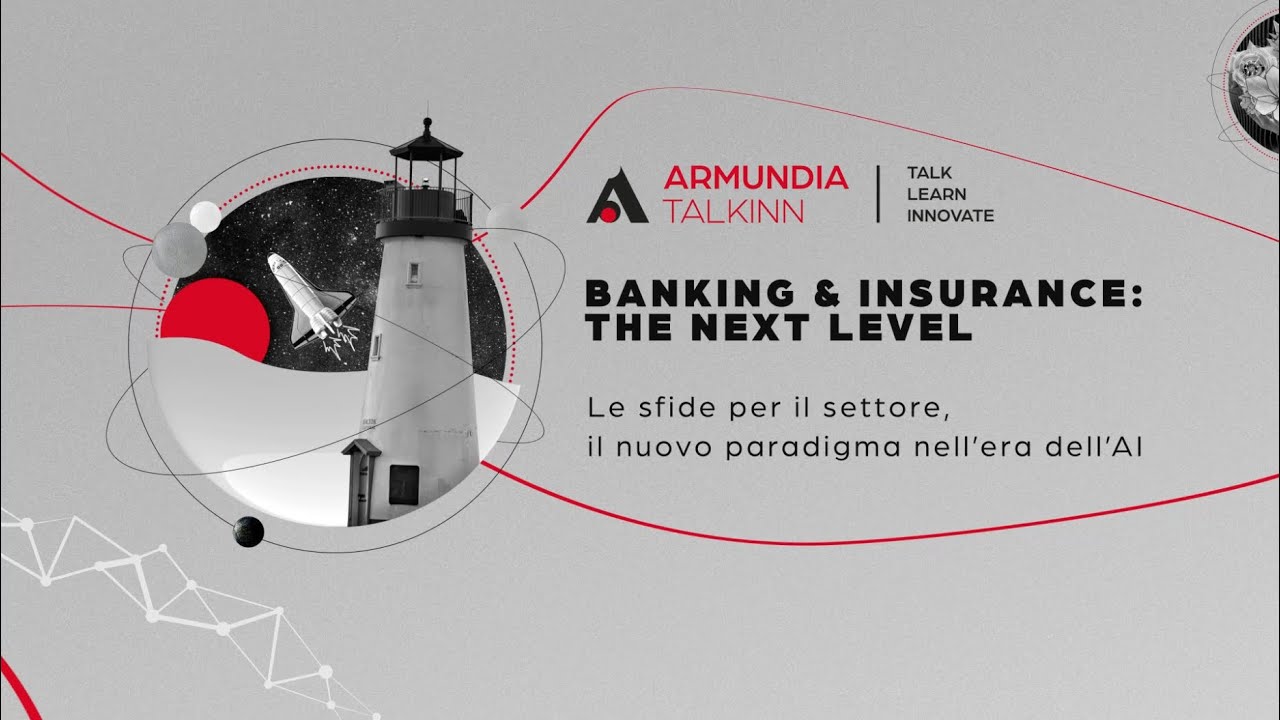 ARMUNDIA
TALKINN

TALK
LEARN
INNOVATE

BANKING & INSURANCE:
THE NEXT LEVEL

Le sfide per il settore,
il nuovo paradigma nell'era dell'AI